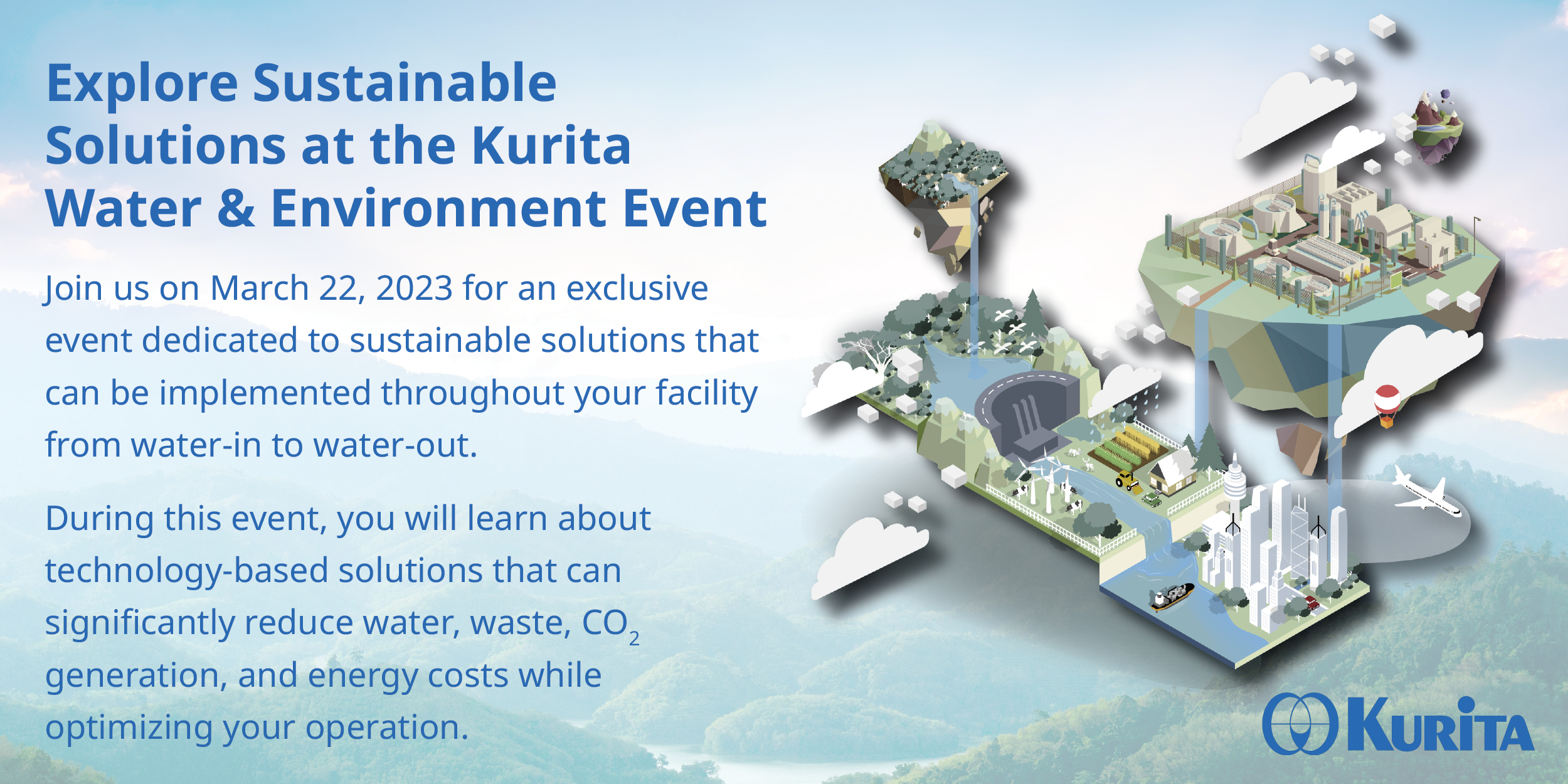 Explore Sustainable Solutions at the Kurita Water & Environment Event

Join us on March 22, 2023 for an exclusive event dedicated to sustainable solutions that can be implemented throughout your facility from water-in to water-out.

During this event, you will learn about technology-based solutions that can significantly reduce water, waste, $CO_2$ generation, and energy costs while optimizing your operation.

KURITA